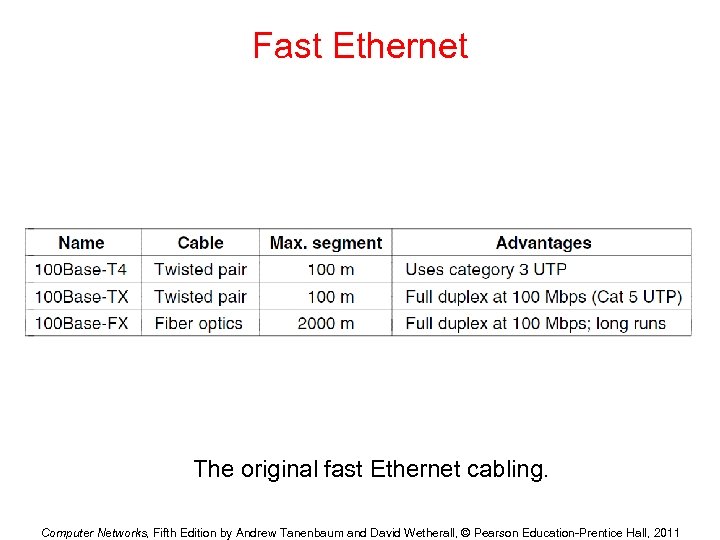 Fast Ethernet

| Name | Cable | Max. segment | Advantages |
|---|---|---|---|
| 100Base-T4 | Twisted pair | 100 m | Uses category 3 UTP |
| 100Base-TX | Twisted pair | 100 m | Full duplex at 100 Mbps (Cat 5 UTP) |
| 100Base-FX | Fiber optics | 2000 m | Full duplex at 100 Mbps; long runs |

The original fast Ethernet cabling.

Computer Networks, Fifth Edition by Andrew Tanenbaum and David Wetherall, © Pearson Education-Prentice Hall, 2011